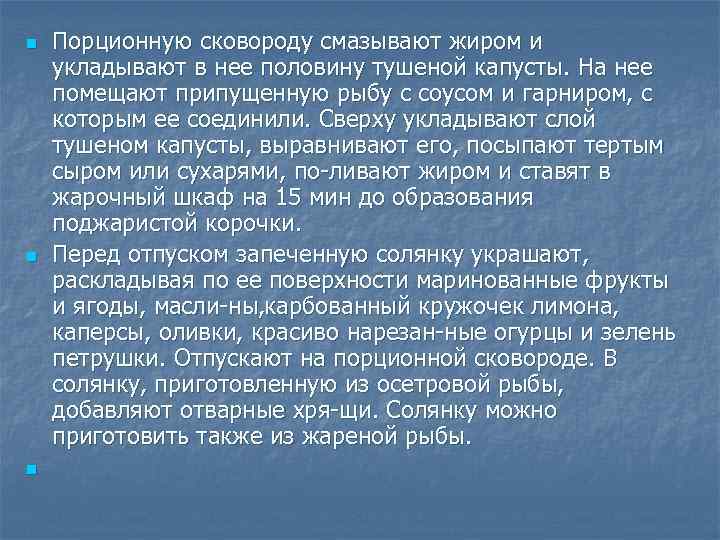 Порционную сковороду смазывают жиром и укладывают в нее половину тушеной капусты. На нее помещают припущенную рыбу с соусом и гарниром, с которым ее соединили. Сверху укладывают слой тушеном капусты, выравнивают его, посыпают тертым сыром или сухарями, по-ливают жиром и ставят в жарочный шкаф на 15 мин до образования поджаристой корочки.

Перед отпуском запеченную солянку украшают, раскладывая по ее поверхности маринованные фрукты и ягоды, масли-ны,карбованный кружочек лимона, каперсы, оливки, красиво нарезан-ные огурцы и зелень петрушки. Отпускают на порционной сковороде. В солянку, приготовленную из осетровой рыбы, добавляют отварные хря-щи. Солянку можно приготовить также из жареной рыбы.